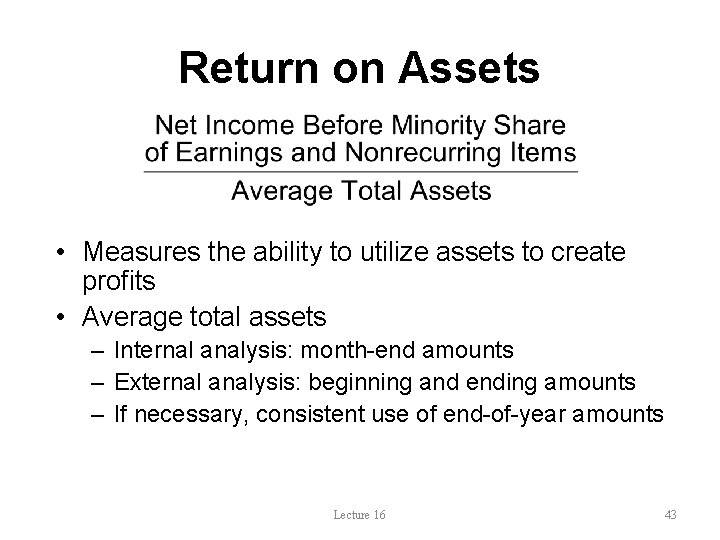 Return on Assets

$\frac{\text{Net Income Before Minority Share of Earnings and Nonrecurring Items}}{\text{Average Total Assets}}$

• Measures the ability to utilize assets to create profits
• Average total assets
– Internal analysis: month-end amounts
– External analysis: beginning and ending amounts
– If necessary, consistent use of end-of-year amounts

Lecture 16

43